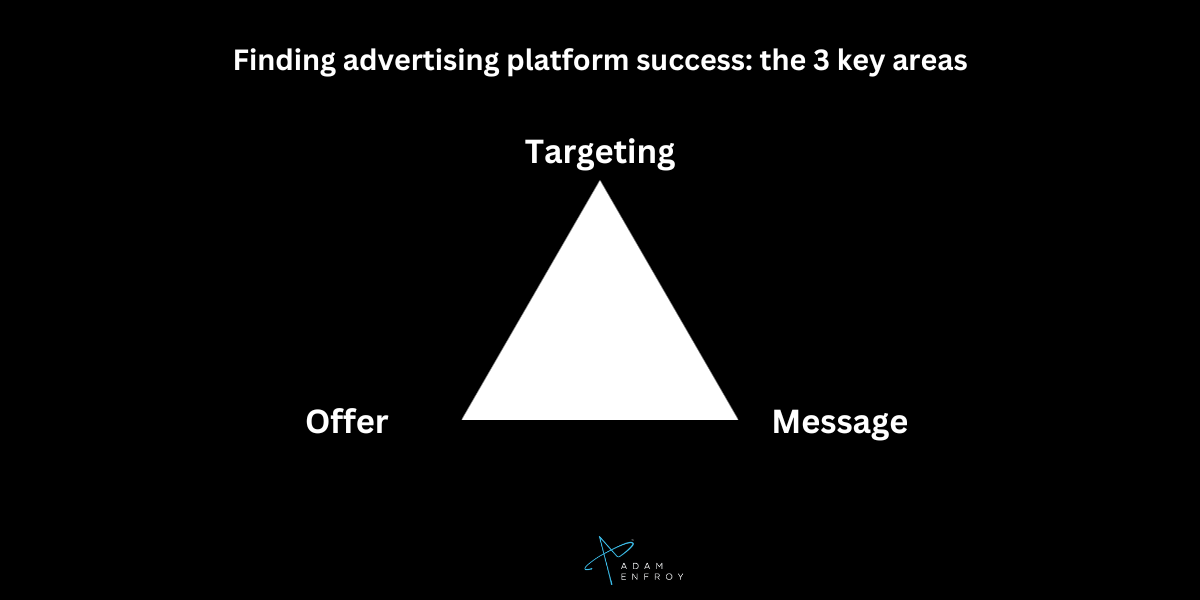 Finding advertising platform success: the 3 key areas

Targeting

Offer

Message

ADAM
ENFROY